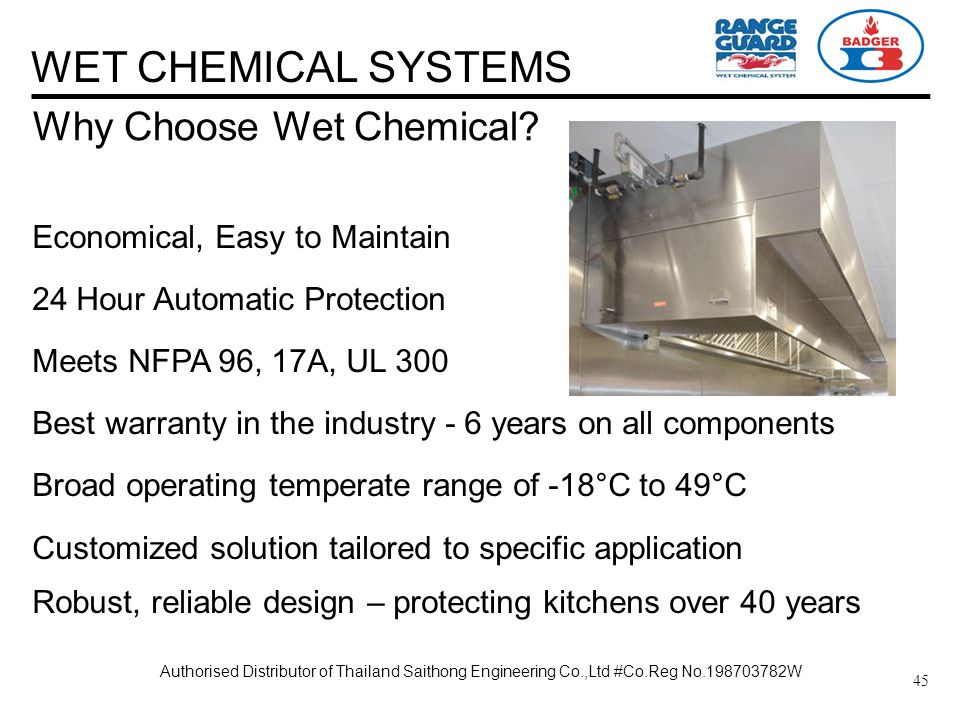 WET CHEMICAL SYSTEMS

RANGE GUARD
WET CHEMICAL SYSTEM

BADGER

Why Choose Wet Chemical?

Economical, Easy to Maintain

24 Hour Automatic Protection

Meets NFPA 96, 17A, UL 300

Best warranty in the industry - 6 years on all components

Broad operating temperate range of -18°C to 49°C

Customized solution tailored to specific application

Robust, reliable design – protecting kitchens over 40 years

Authorised Distributor of Thailand Saithong Engineering Co.,Ltd #Co.Reg No.198703782W

45